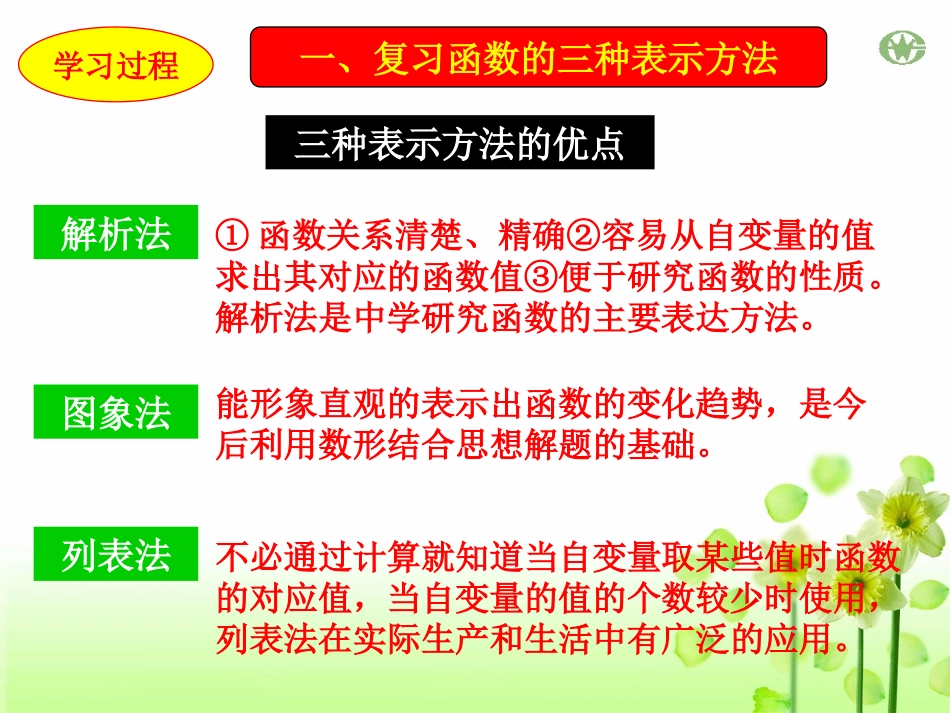 学习过程

一、复习函数的三种表示方法

三种表示方法的优点

解析法

① 函数关系清楚、精确②容易从自变量的值求出其对应的函数值③便于研究函数的性质。解析法是中学研究函数的主要表达方法。

图象法

能形象直观的表示出函数的变化趋势，是今后利用数形结合思想解题的基础。

列表法

不必通过计算就知道当自变量取某些值时函数的对应值，当自变量的值的个数较少时使用，列表法在实际生产和生活中有广泛的应用。